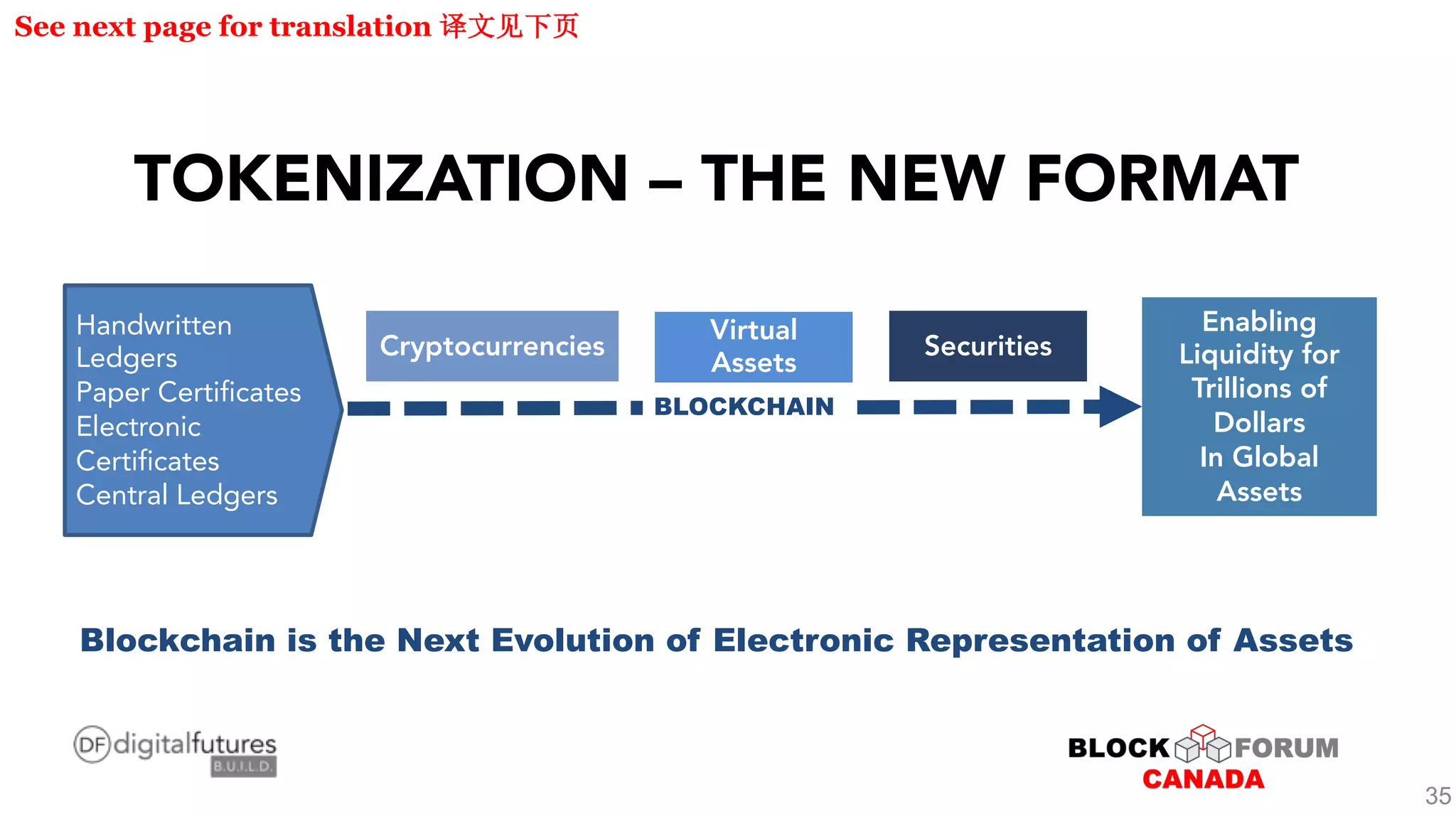 See next page for translation 译文见下页

TOKENIZATION – THE NEW FORMAT

Handwritten Ledgers
Paper Certificates
Electronic Certificates
Central Ledgers

Cryptocurrencies

Virtual Assets

Securities

BLOCKCHAIN

Enabling Liquidity for Trillions of Dollars In Global Assets

Blockchain is the Next Evolution of Electronic Representation of Assets

DF digitalfutures B.U.I.L.D.

BLOCK FORUM CANADA

35